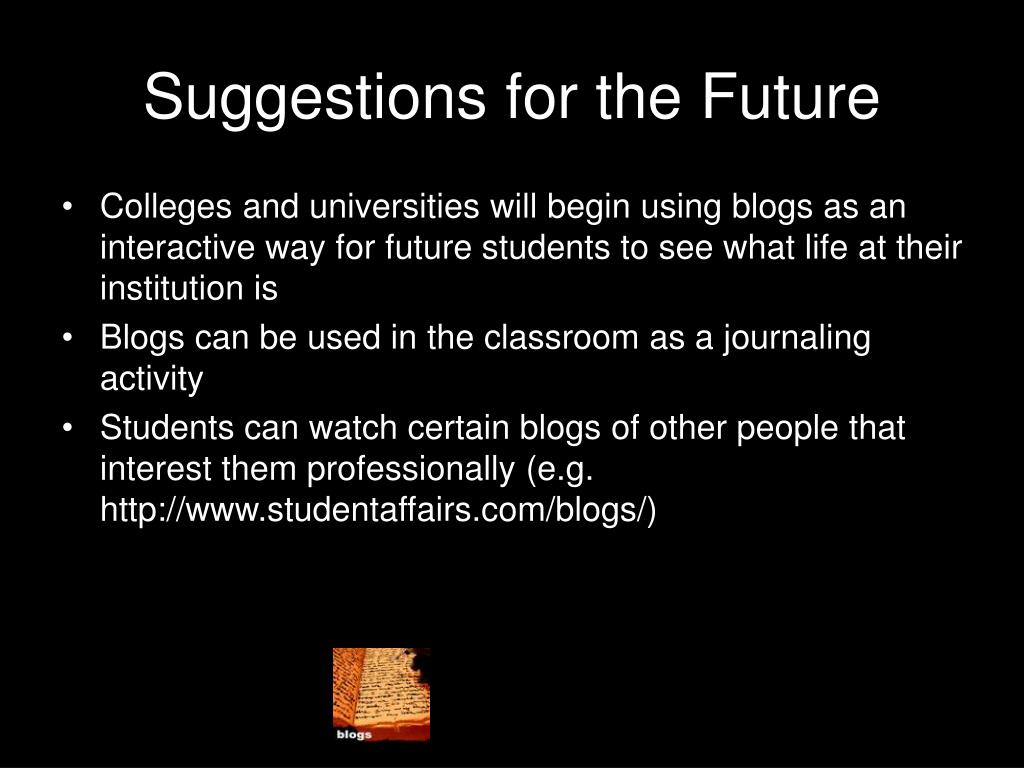 Suggestions for the Future

• Colleges and universities will begin using blogs as an interactive way for future students to see what life at their institution is
• Blogs can be used in the classroom as a journaling activity
• Students can watch certain blogs of other people that interest them professionally (e.g. http://www.studentaffairs.com/blogs/)

blogs